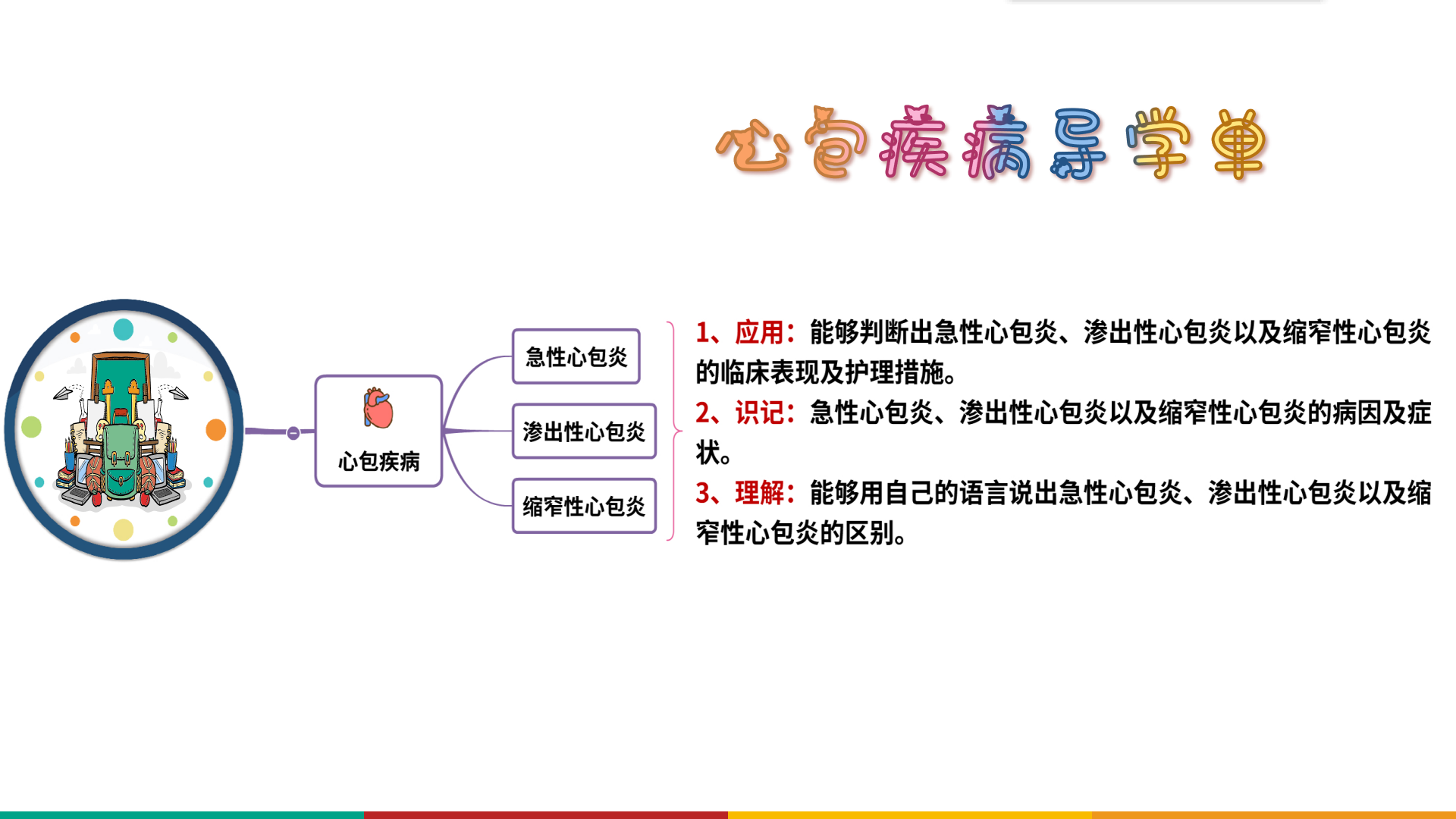 心包疾病导学单

心包疾病

急性心包炎

渗出性心包炎

缩窄性心包炎

1、应用：能够判断出急性心包炎、渗出性心包炎以及缩窄性心包炎的临床表现及护理措施。

2、识记：急性心包炎、渗出性心包炎以及缩窄性心包炎的病因及症状。

3、理解：能够用自己的语言说出急性心包炎、渗出性心包炎以及缩窄性心包炎的区别。